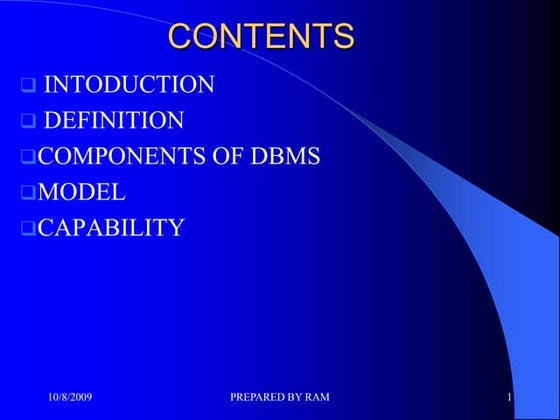 CONTENTS

❑ INTODUCTION
❑ DEFINITION
❑COMPONENTS OF DBMS
❑MODEL
❑CAPABILITY

10/8/2009 PREPARED BY RAM 1